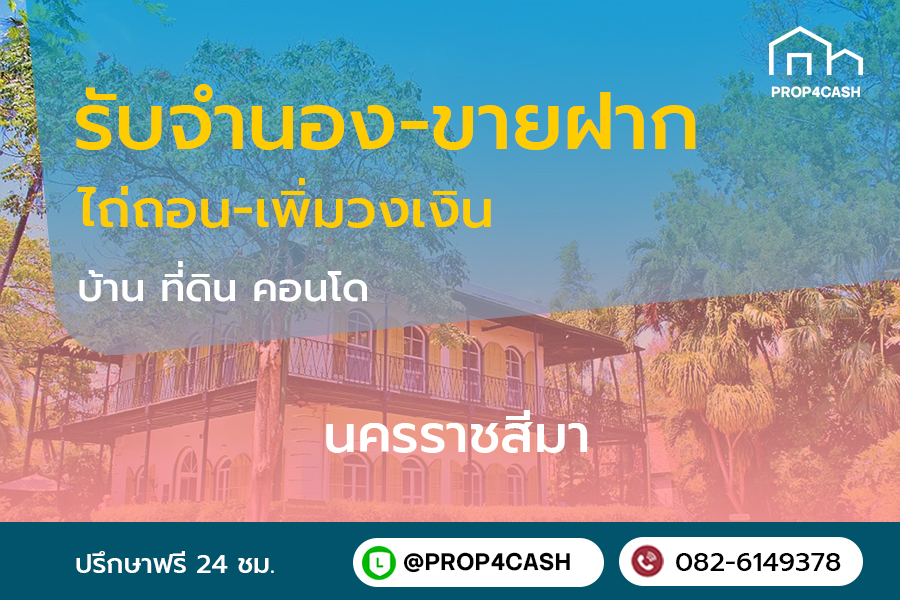 PROP4CASH

รับจำนอง-ขายฝาก

ไถ่ถอน-เพิ่มวงเงิน

บ้าน ที่ดิน คอนโด

นครราชสีมา

ปรึกษาฟรี 24 ชม.

@PROP4CASH

082-6149378